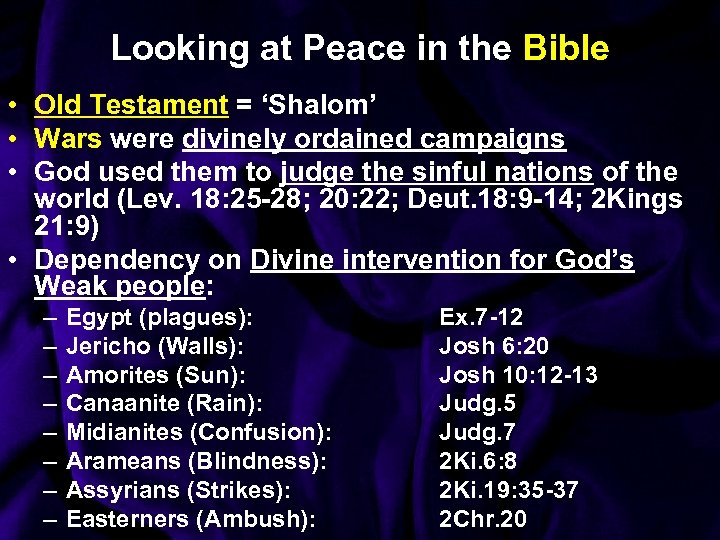 Looking at Peace in the Bible

• Old Testament = ‘Shalom’
• Wars were divinely ordained campaigns
• God used them to judge the sinful nations of the world (Lev. 18:25-28; 20:22; Deut.18:9-14; 2Kings 21:9)
• Dependency on Divine intervention for God’s Weak people:
– Egypt (plagues): Ex.7-12
– Jericho (Walls): Josh 6:20
– Amorites (Sun): Josh 10:12-13
– Canaanite (Rain): Judg.5
– Midianites (Confusion): Judg.7
– Arameans (Blindness): 2Ki.6:8
– Assyrians (Strikes): 2Ki.19:35-37
– Easterners (Ambush): 2Chr.20